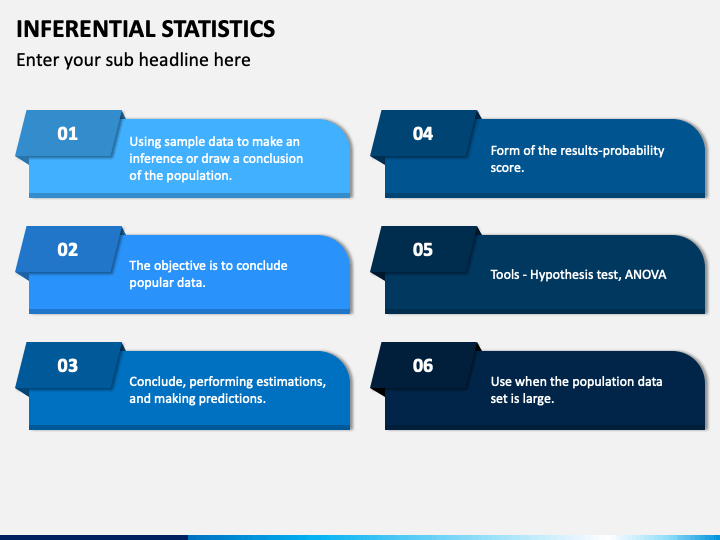 INFERENTIAL STATISTICS

Enter your sub headline here

01

Using sample data to make an inference or draw a conclusion of the population.

02

The objective is to conclude popular data.

03

Conclude, performing estimations, and making predictions.

04

Form of the results-probability score.

05

Tools - Hypothesis test, ANOVA

06

Use when the population data set is large.